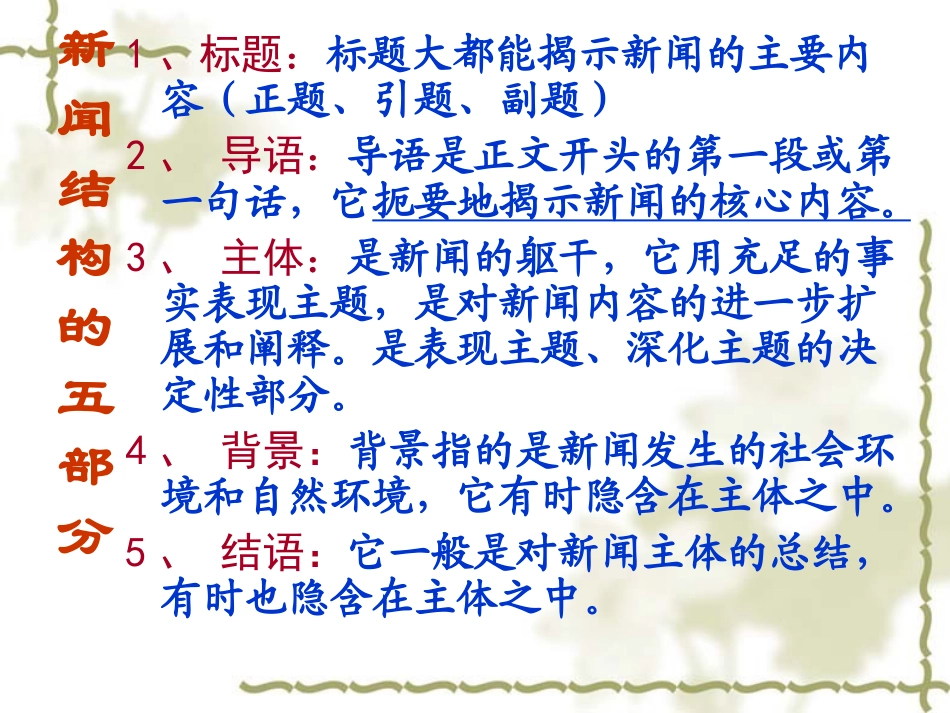 新闻结构的五部分

1、标题：标题大都能揭示新闻的主要内容（正题、引题、副题）

2、导语：导语是正文开头的第一段或第一句话，它扼要地揭示新闻的核心内容。

3、主体：是新闻的躯干，它用充足的事实表现主题，是对新闻内容的进一步扩展和阐释。是表现主题、深化主题的决定性部分。

4、背景：背景指的是新闻发生的社会环境和自然环境，它有时隐含在主体之中。

5、结语：它一般是对新闻主体的总结，有时也隐含在主体之中。